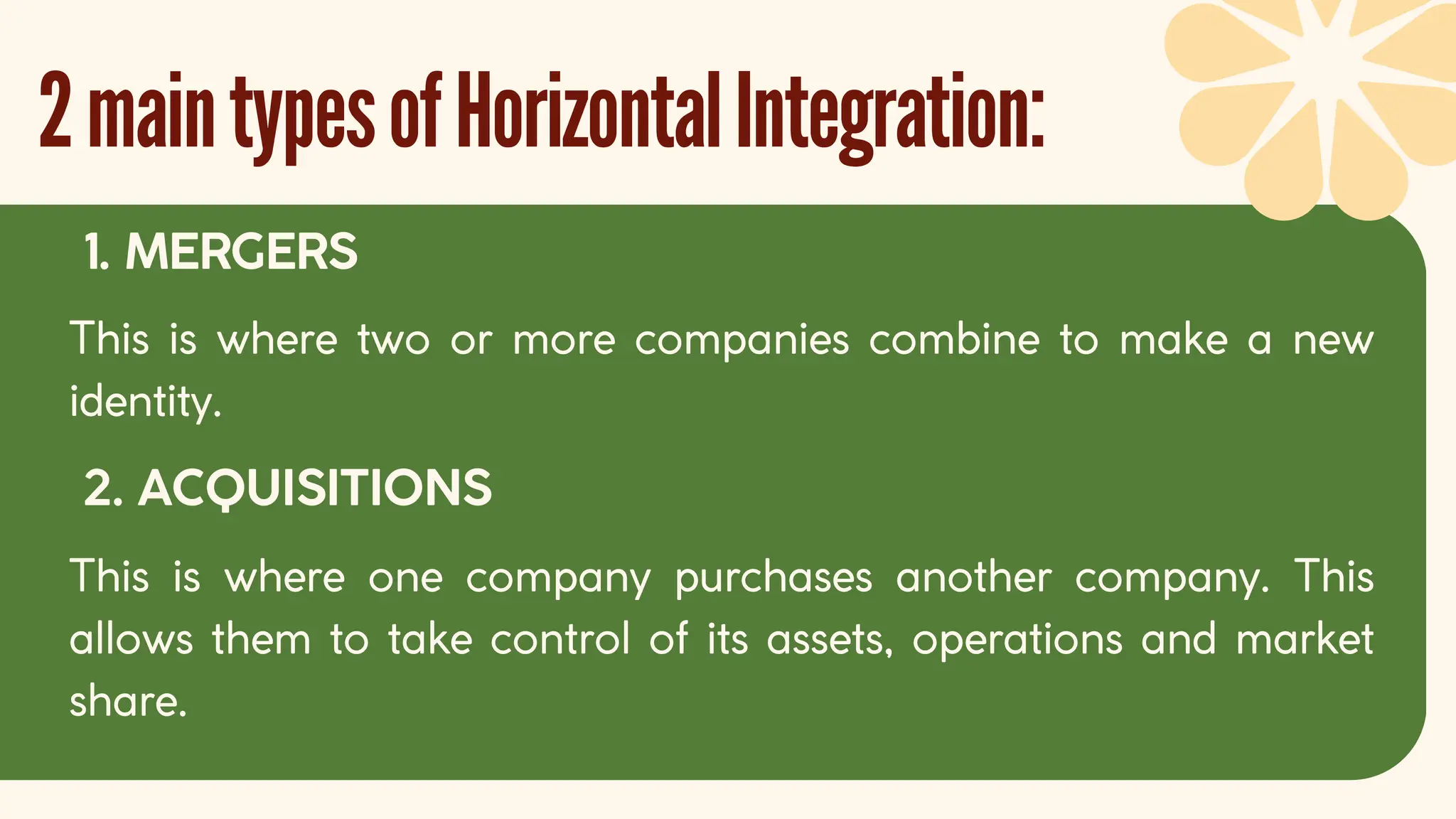 2 main types of Horizontal Integration:

1. MERGERS

This is where two or more companies combine to make a new identity.

2. ACQUISITIONS

This is where one company purchases another company. This allows them to take control of its assets, operations and market share.